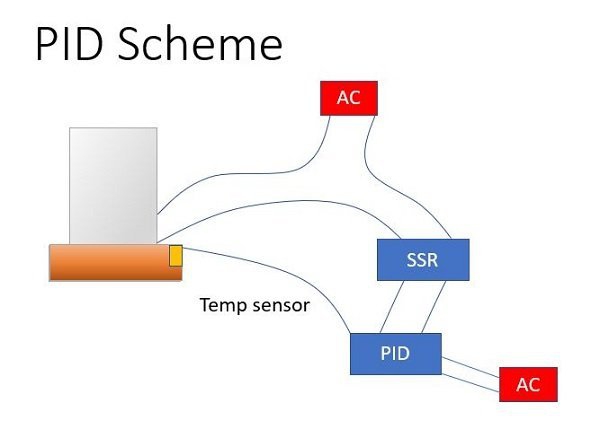 PID Scheme

AC

SSR

Temp sensor

PID

AC